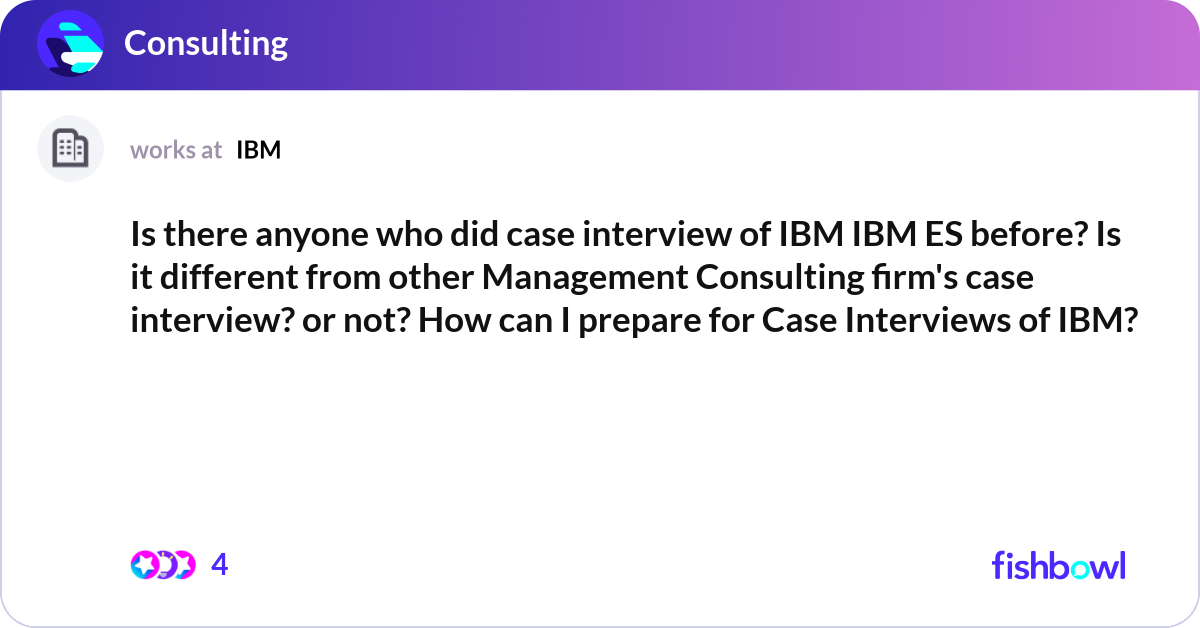 Consulting

works at IBM

Is there anyone who did case interview of IBM IBM ES before? Is it different from other Management Consulting firm's case interview? or not? How can I prepare for Case Interviews of IBM?

4

fishbowl